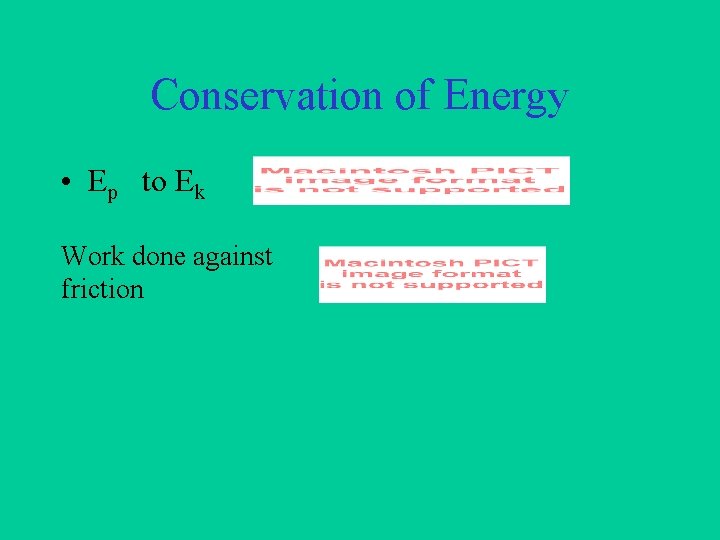 Conservation of Energy

• $E_p$ to $E_k$

Macintosh PICT image format is not supported

Work done against friction

Macintosh PICT image format is not supported